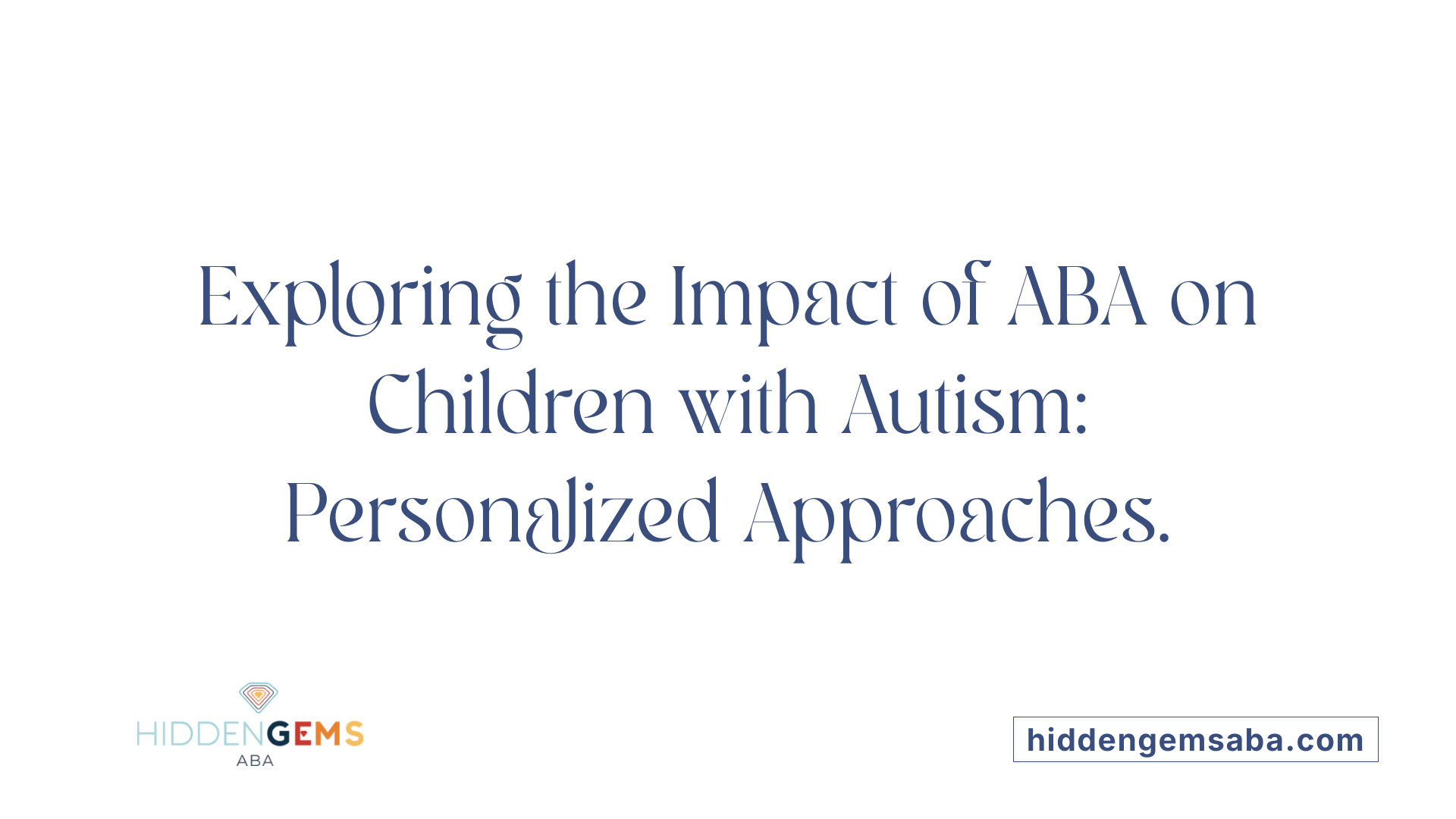 Exploring the Impact of ABA on Children with Autism: Personalized Approaches.

HIDDENGEMS
ABA

hiddengemsaba.com